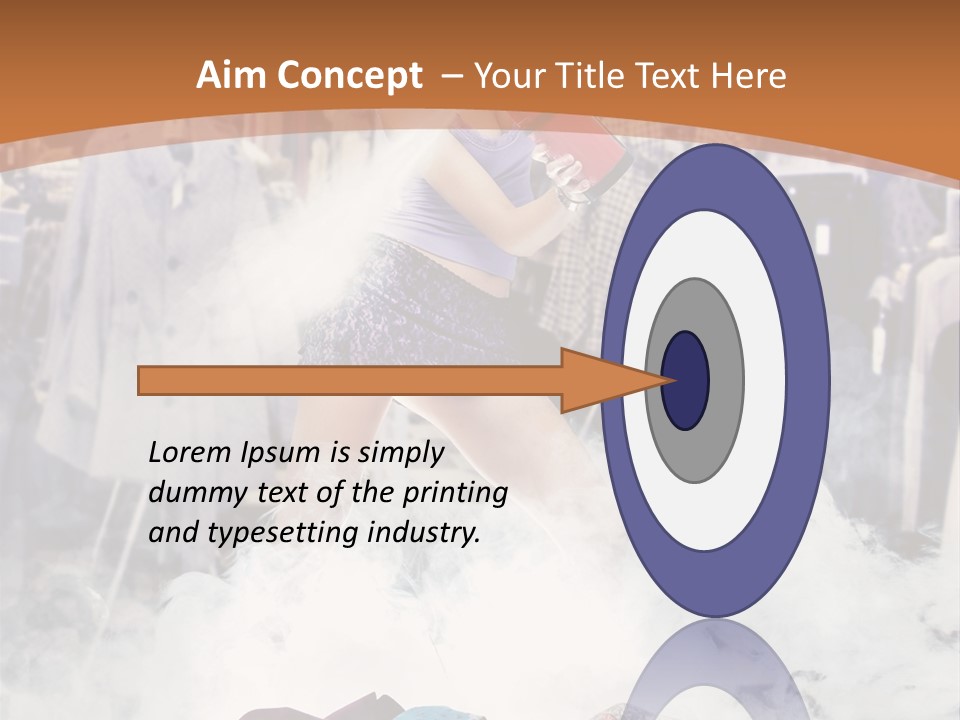 Aim Concept – Your Title Text Here

Lorem Ipsum is simply dummy text of the printing and typesetting industry.